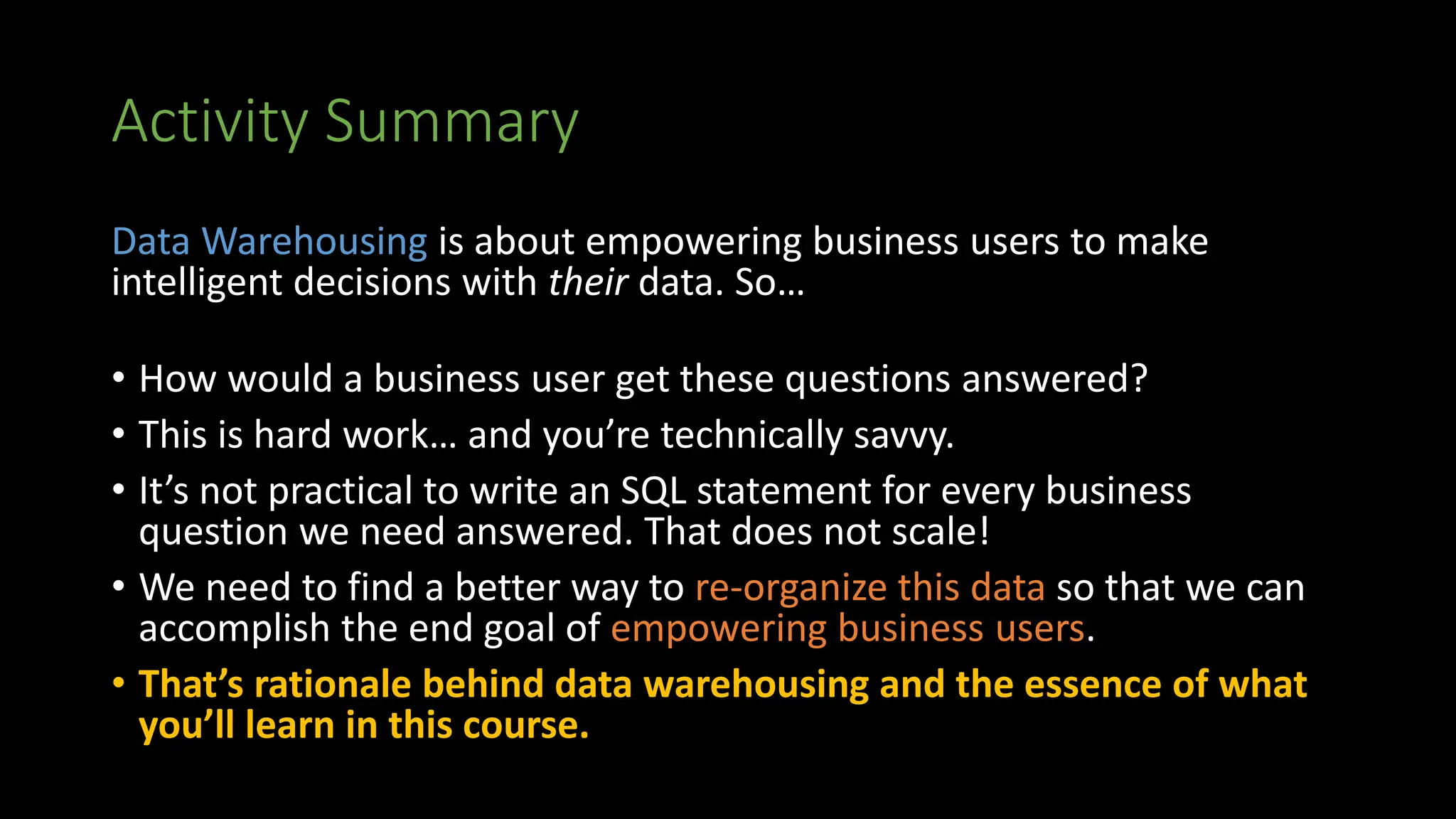 Activity Summary

Data Warehousing is about empowering business users to make intelligent decisions with their data. So…

• How would a business user get these questions answered?
• This is hard work… and you're technically savvy.
• It's not practical to write an SQL statement for every business question we need answered. That does not scale!
• We need to find a better way to re-organize this data so that we can accomplish the end goal of empowering business users.
• That's rationale behind data warehousing and the essence of what you'll learn in this course.